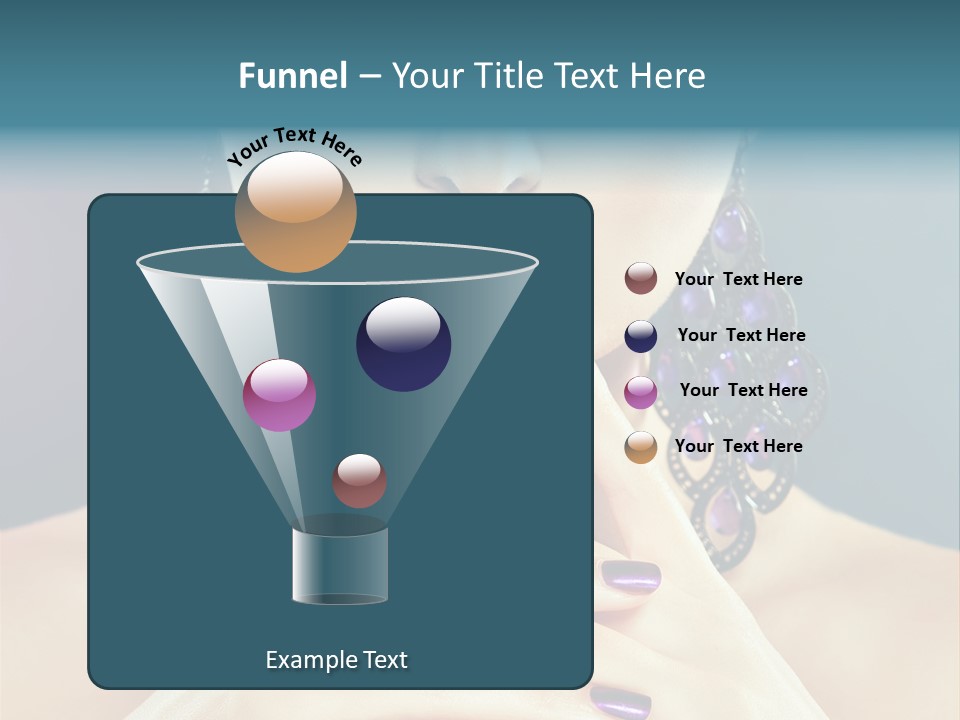 Funnel – Your Title Text Here

Your Text Here

Your  Text Here

Your  Text Here

Your  Text Here

Your  Text Here

Example Text